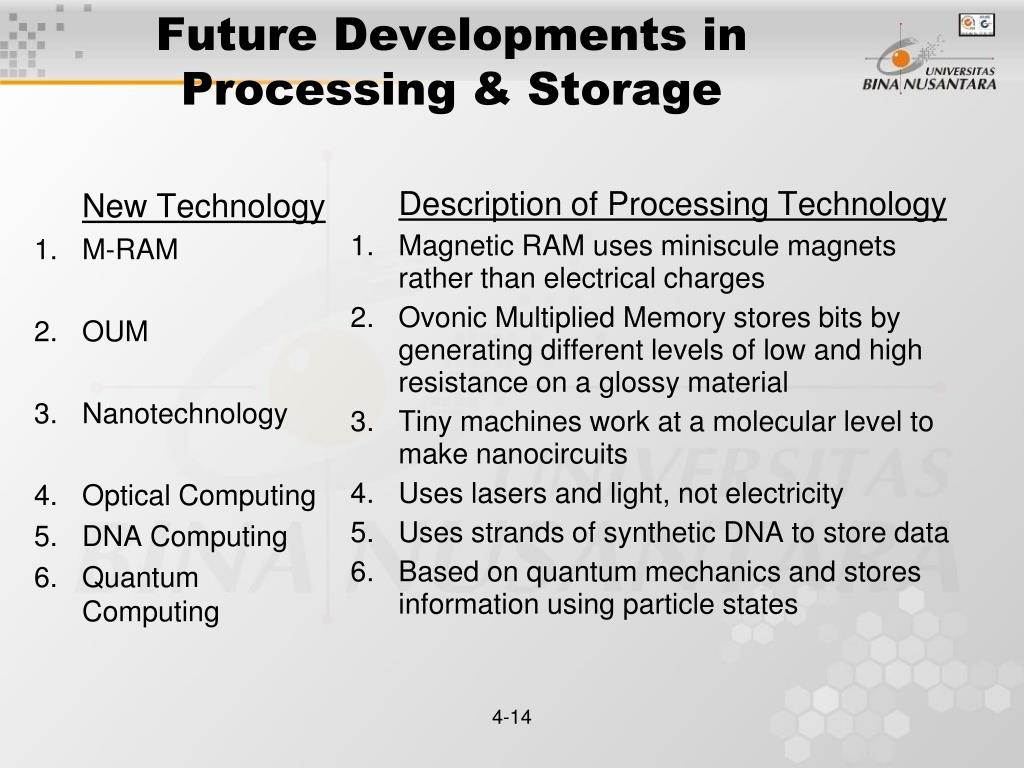 Future Developments in Processing & Storage

UNIVERSITAS BINA NUSANTARA

New Technology
1. M-RAM
2. OUM
3. Nanotechnology
4. Optical Computing
5. DNA Computing
6. Quantum Computing

Description of Processing Technology
1. Magnetic RAM uses miniscule magnets rather than electrical charges
2. Ovonic Multiplied Memory stores bits by generating different levels of low and high resistance on a glossy material
3. Tiny machines work at a molecular level to make nanocircuits
4. Uses lasers and light, not electricity
5. Uses strands of synthetic DNA to store data
6. Based on quantum mechanics and stores information using particle states

4-14